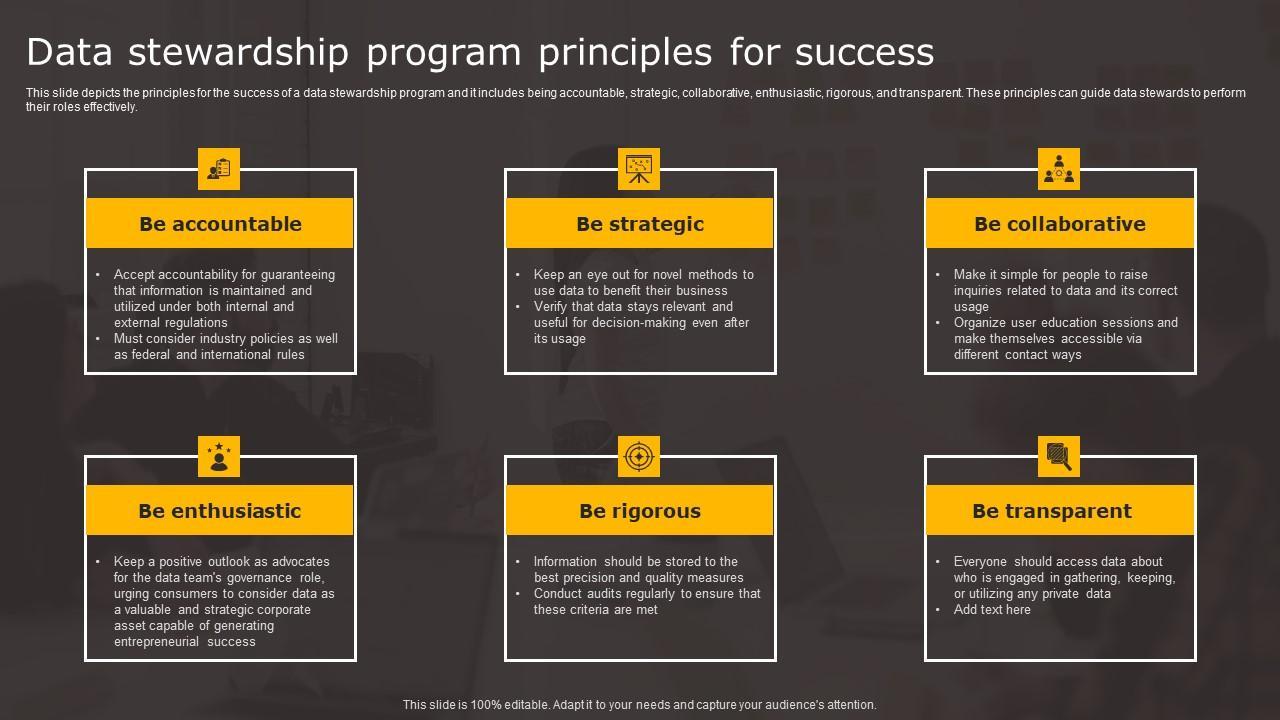 Data stewardship program principles for success

This slide depicts the principles for the success of a data stewardship program and it includes being accountable, strategic, collaborative, enthusiastic, rigorous, and transparent. These principles can guide data stewards to perform their roles effectively.

Be accountable

• Accept accountability for guaranteeing that information is maintained and utilized under both internal and external regulations
• Must consider industry policies as well as federal and international rules

Be strategic

• Keep an eye out for novel methods to use data to benefit their business
• Verify that data stays relevant and useful for decision-making even after its usage

Be collaborative

• Make it simple for people to raise inquiries related to data and its correct usage
• Organize user education sessions and make themselves accessible via different contact ways

Be enthusiastic

• Keep a positive outlook as advocates for the data team's governance role, urging consumers to consider data as a valuable and strategic corporate asset capable of generating entrepreneurial success

Be rigorous

• Information should be stored to the best precision and quality measures
• Conduct audits regularly to ensure that these criteria are met

Be transparent

• Everyone should access data about who is engaged in gathering, keeping, or utilizing any private data
• Add text here

This slide is 100% editable. Adapt it to your needs and capture your audience's attention.